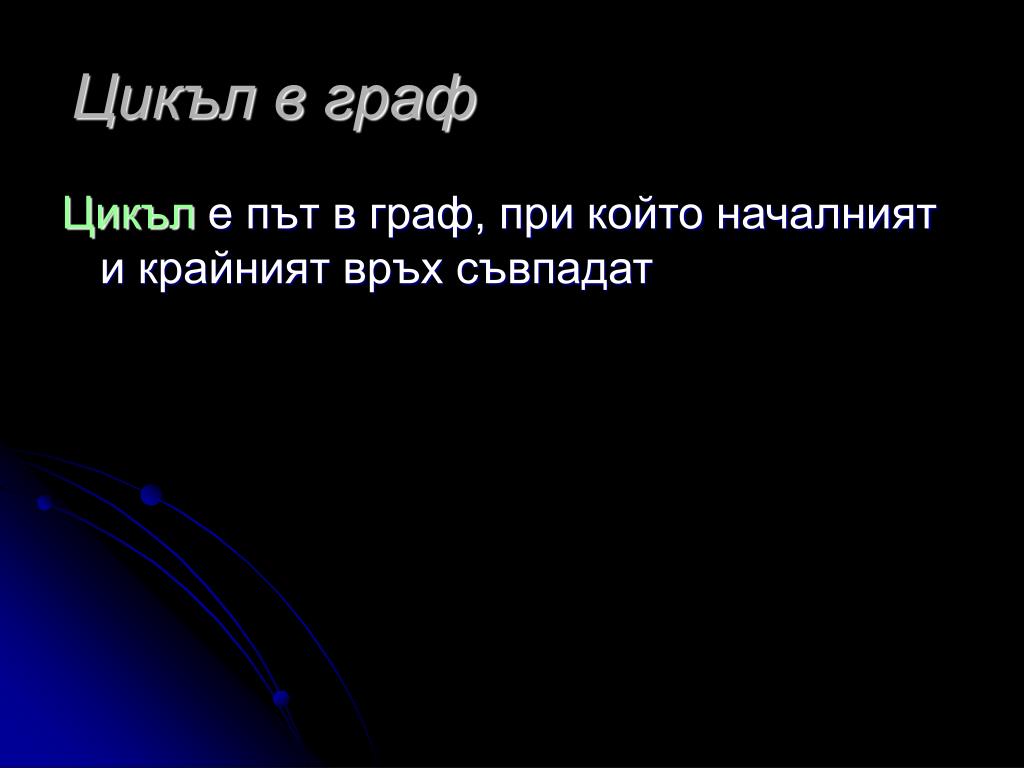 Цикъл в граф

Цикъл е път в граф, при който началният и крайният връх съвпадат